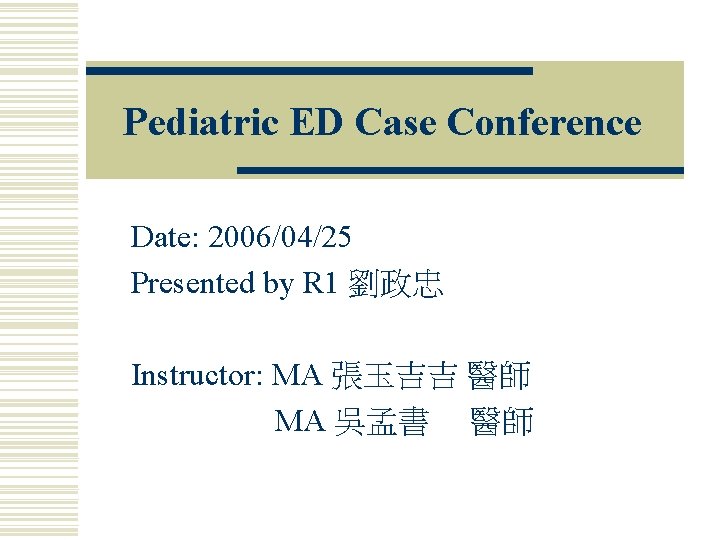 Pediatric ED Case Conference

Date: 2006/04/25
Presented by R1 劉政忠

Instructor: MA 張玉吉吉 醫師
MA 吳孟書 醫師